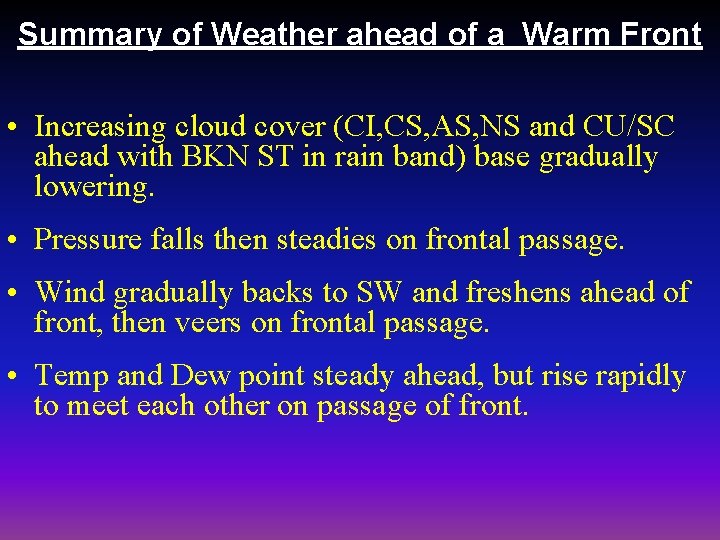 Summary of Weather ahead of a  Warm Front

• Increasing cloud cover (CI,CS,AS,NS and CU/SC ahead with BKN ST in rain band) base gradually lowering.

• Pressure falls then steadies on frontal passage.

• Wind gradually backs to SW and freshens ahead of front, then veers on frontal passage.

• Temp and Dew point steady ahead, but rise rapidly to meet each other on passage of front.